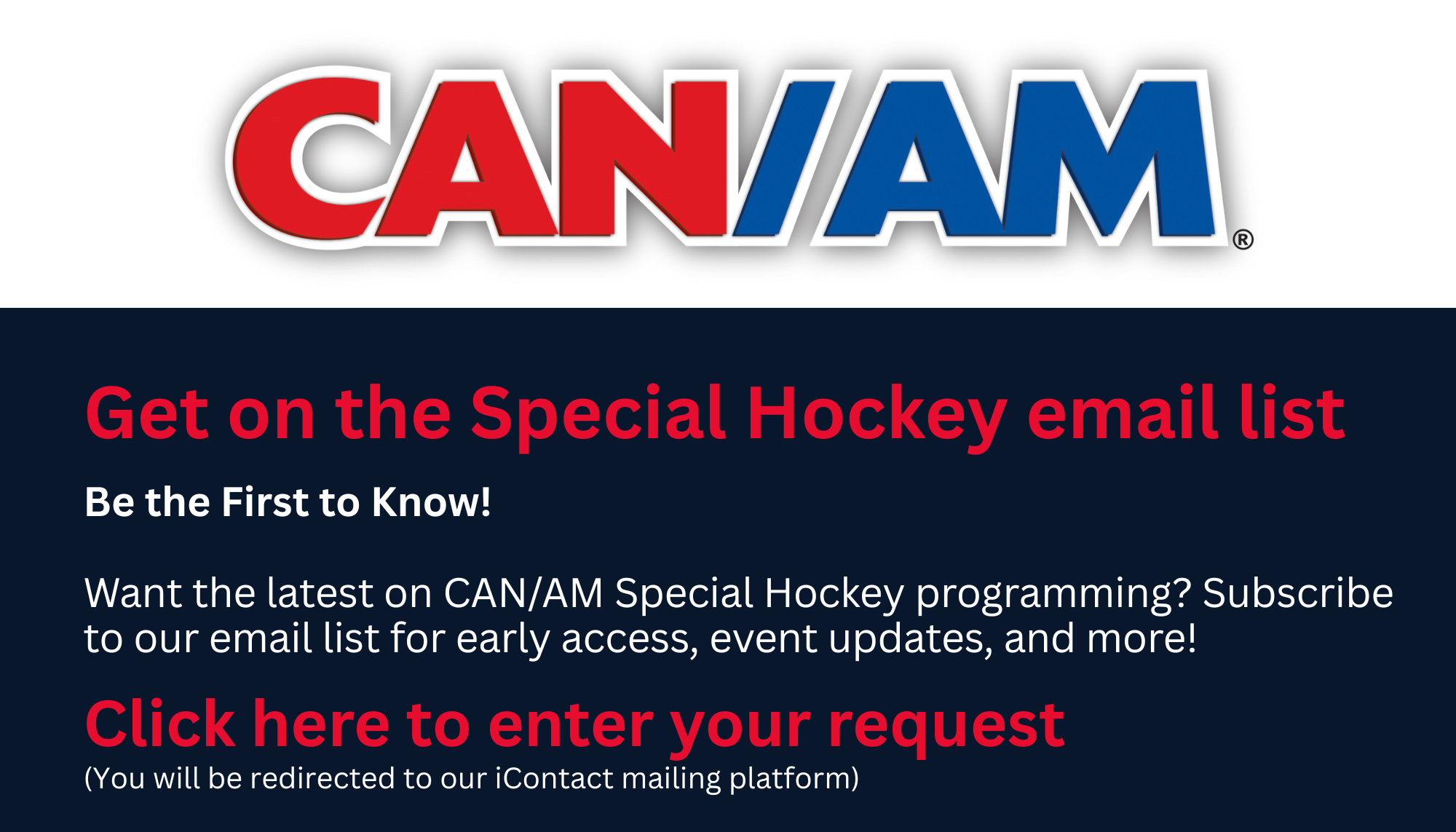 CAN/AM®

Get on the Special Hockey email list

Be the First to Know!

Want the latest on CAN/AM Special Hockey programming? Subscribe to our email list for early access, event updates, and more!

Click here to enter your request
(You will be redirected to our iContact mailing platform)